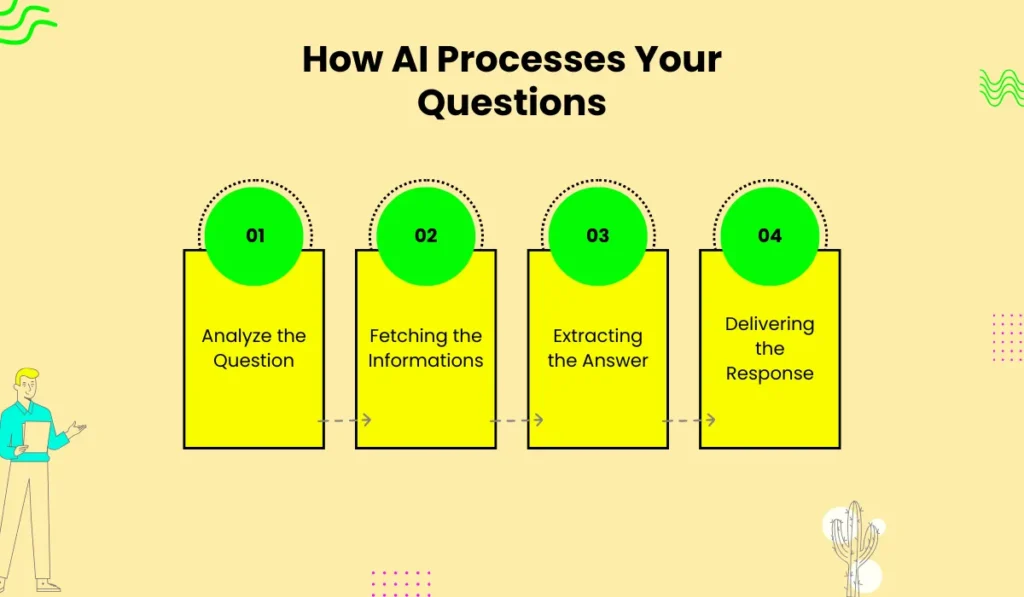 How AI Processes Your Questions

01

Analyze the Question

02

Fetching the Informations

03

Extracting the Answer

04

Delivering the Response